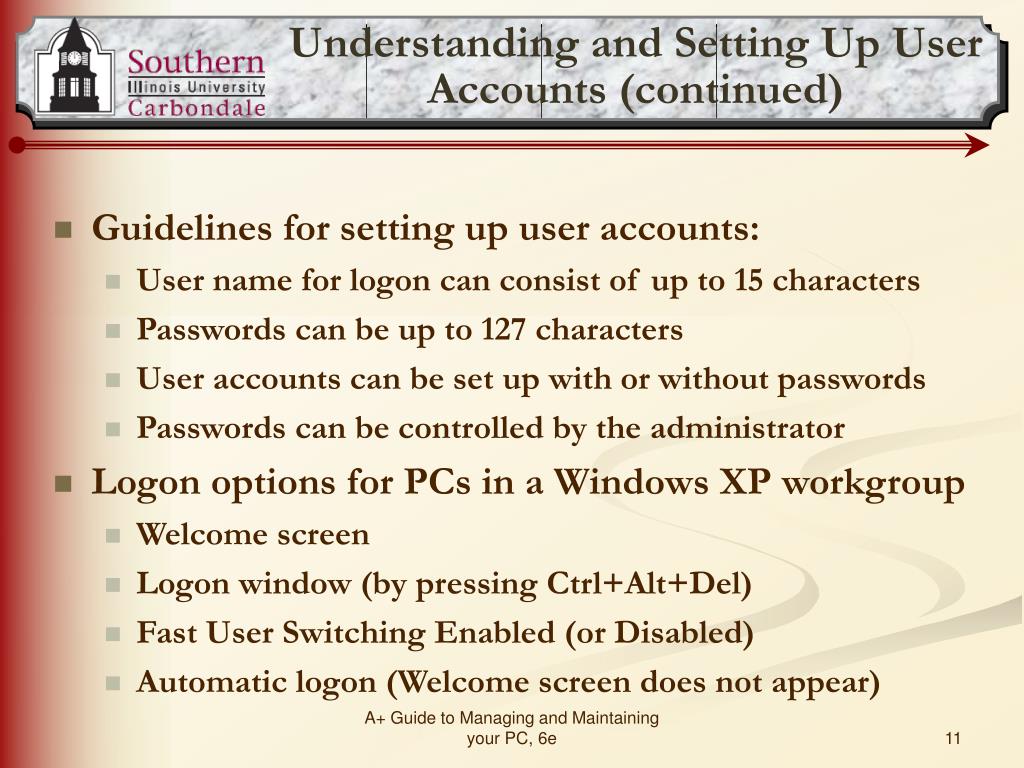 Southern
Illinois University
Carbondale

Understanding and Setting Up User Accounts (continued)

Guidelines for setting up user accounts:
User name for logon can consist of up to 15 characters
Passwords can be up to 127 characters
User accounts can be set up with or without passwords
Passwords can be controlled by the administrator

Logon options for PCs in a Windows XP workgroup
Welcome screen
Logon window (by pressing Ctrl+Alt+Del)
Fast User Switching Enabled (or Disabled)
Automatic logon (Welcome screen does not appear)

A+ Guide to Managing and Maintaining your PC, 6e

11